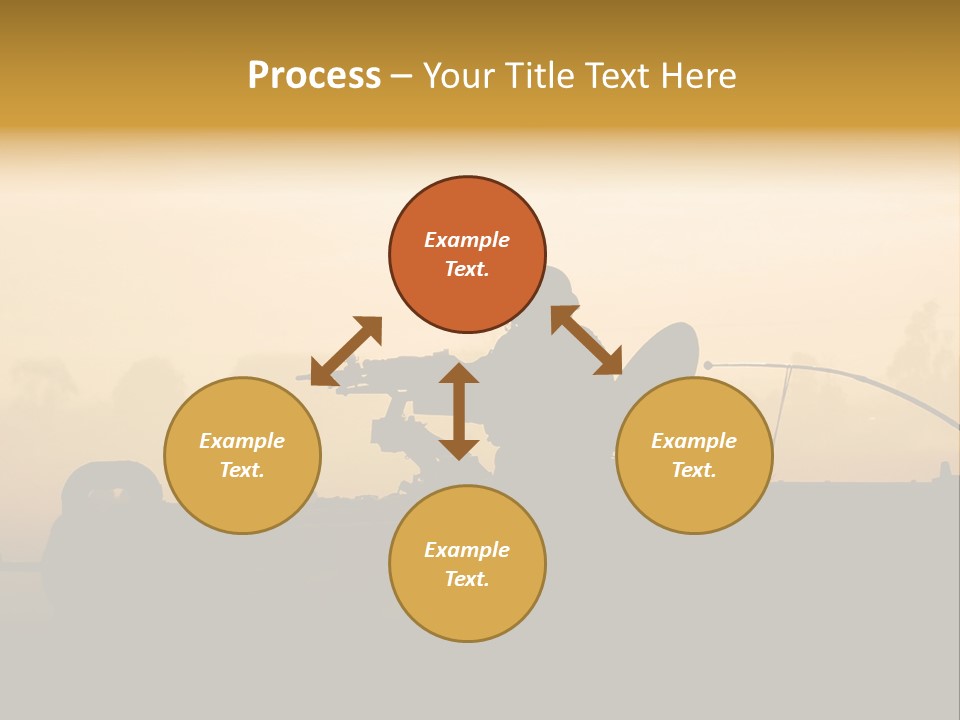 Process – Your Title Text Here

Example Text.

Example Text.

Example Text.

Example Text.